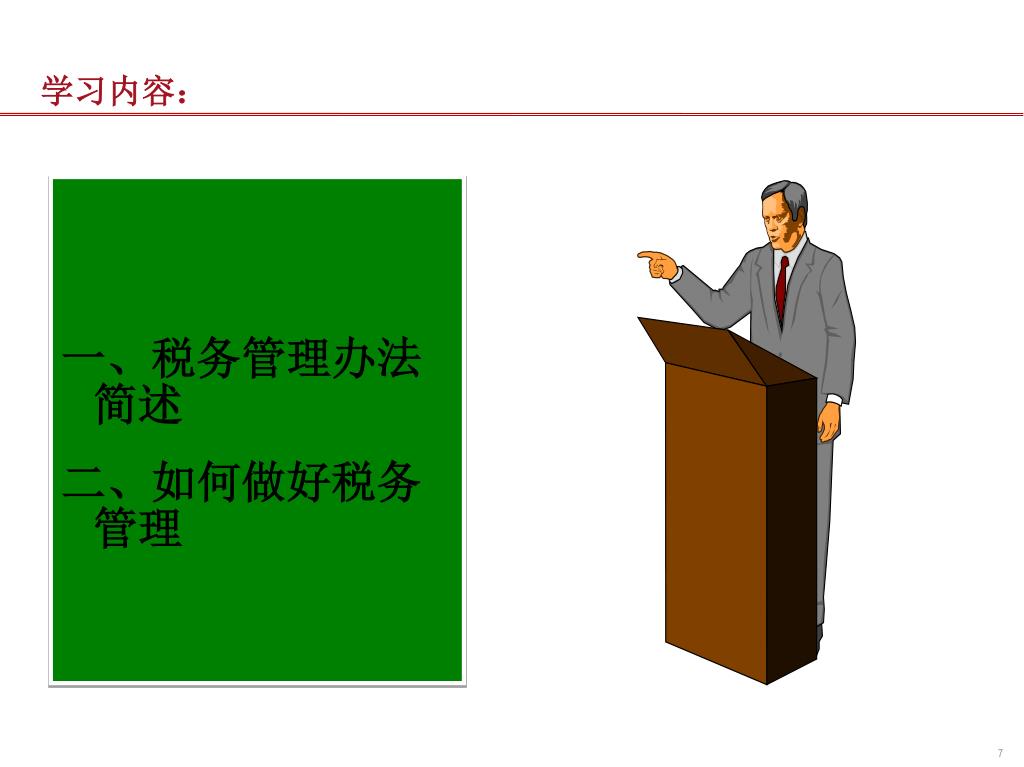 学习内容：

一、税务管理办法简述

二、如何做好税务管理

7